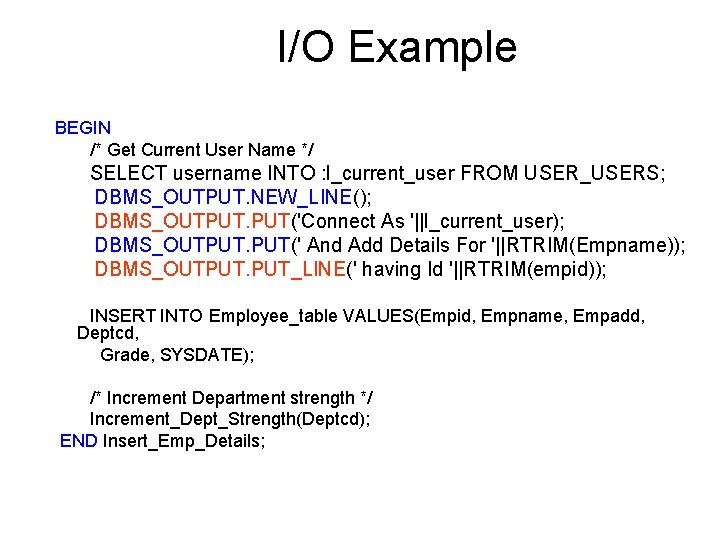 I/O Example

BEGIN
/* Get Current User Name */
SELECT username INTO :l_current_user FROM USER_USERS;
DBMS_OUTPUT.NEW_LINE();
DBMS_OUTPUT.PUT('Connect As '||l_current_user);
DBMS_OUTPUT.PUT(' And Add Details For '||RTRIM(Empname));
DBMS_OUTPUT.PUT_LINE(' having Id '||RTRIM(empid));

INSERT INTO Employee_table VALUES(Empid, Empname, Empadd, Deptcd,
Grade, SYSDATE);

/* Increment Department strength */
Increment_Dept_Strength(Deptcd);
END Insert_Emp_Details;